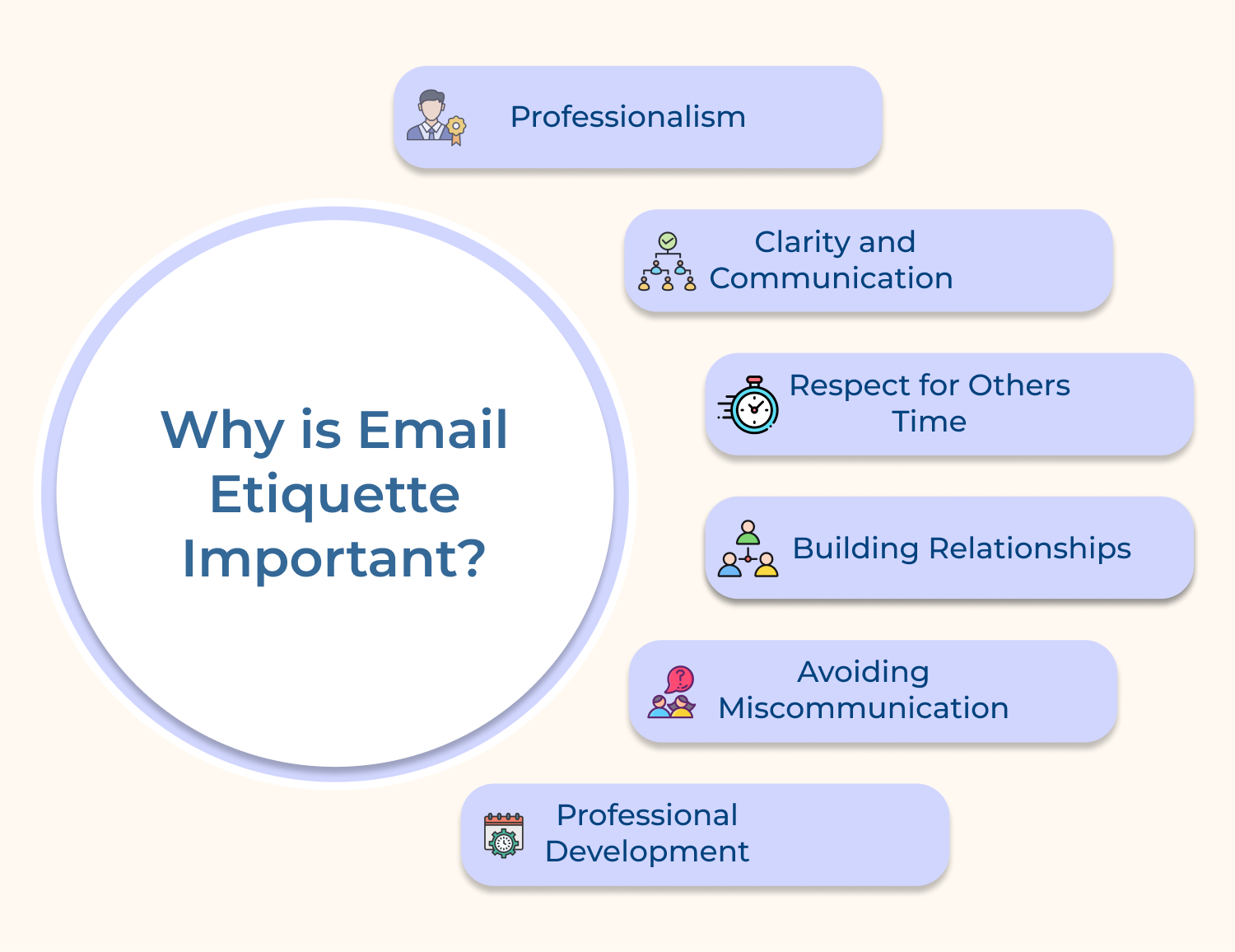 Why is Email Etiquette Important?

Professionalism

Clarity and Communication

Respect for Others Time

Building Relationships

Avoiding Miscommunication

Professional Development